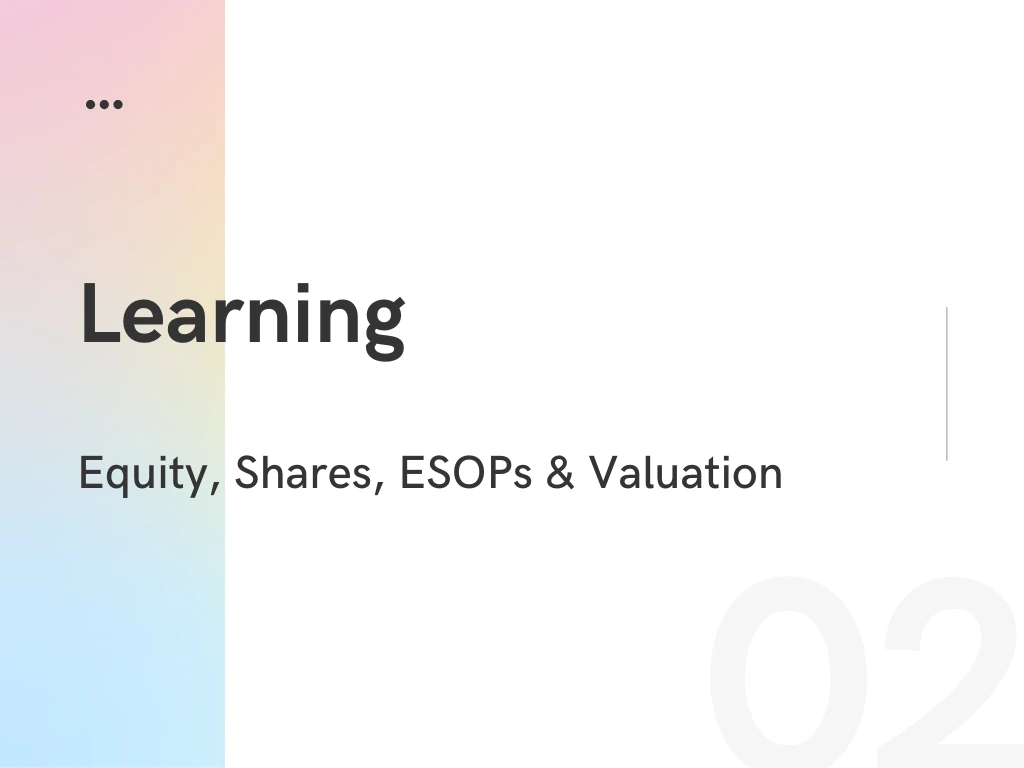 ...

Learning

Equity, Shares, ESOPs & Valuation

02